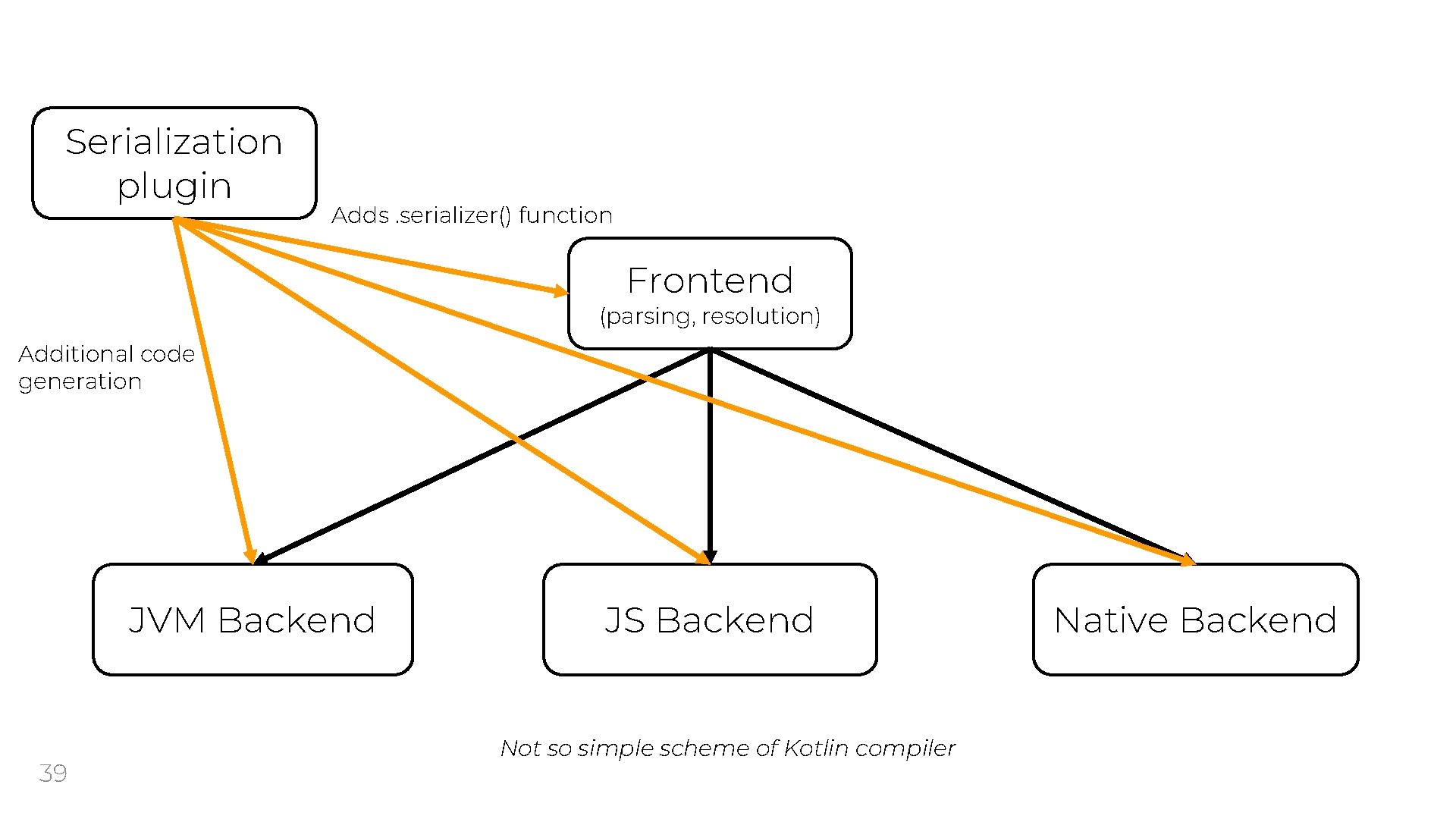 Serialization plugin

Adds .serializer() function

Frontend
(parsing, resolution)

Additional code generation

JVM Backend

JS Backend

Native Backend

Not so simple scheme of Kotlin compiler

39